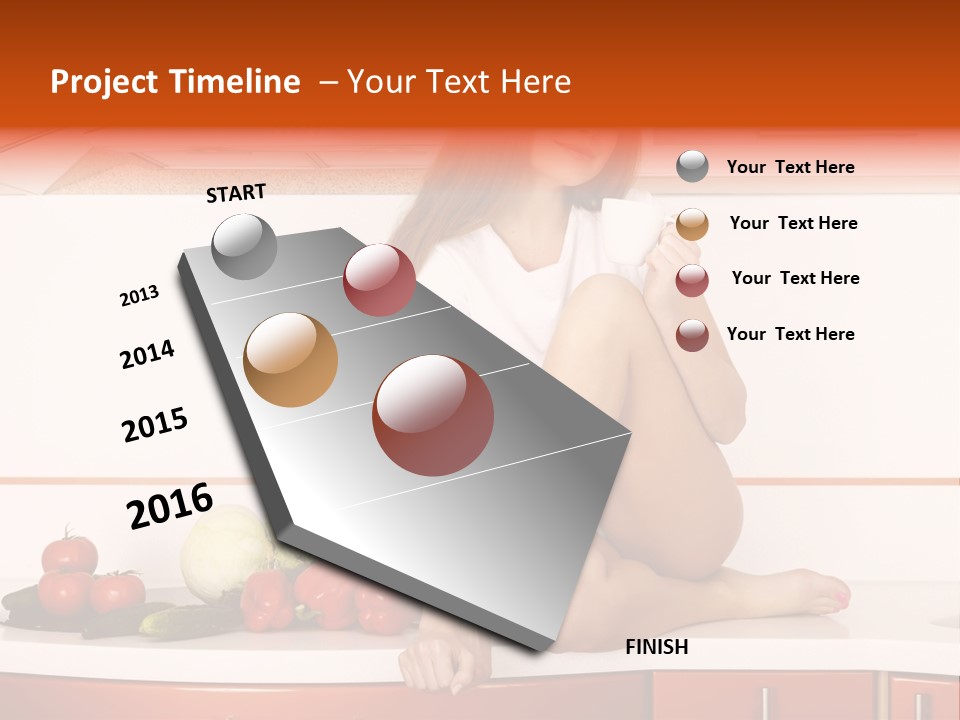 Project Timeline – Your Text Here

START

2013

2014

2015

2016

FINISH

Your Text Here

Your Text Here

Your Text Here

Your Text Here